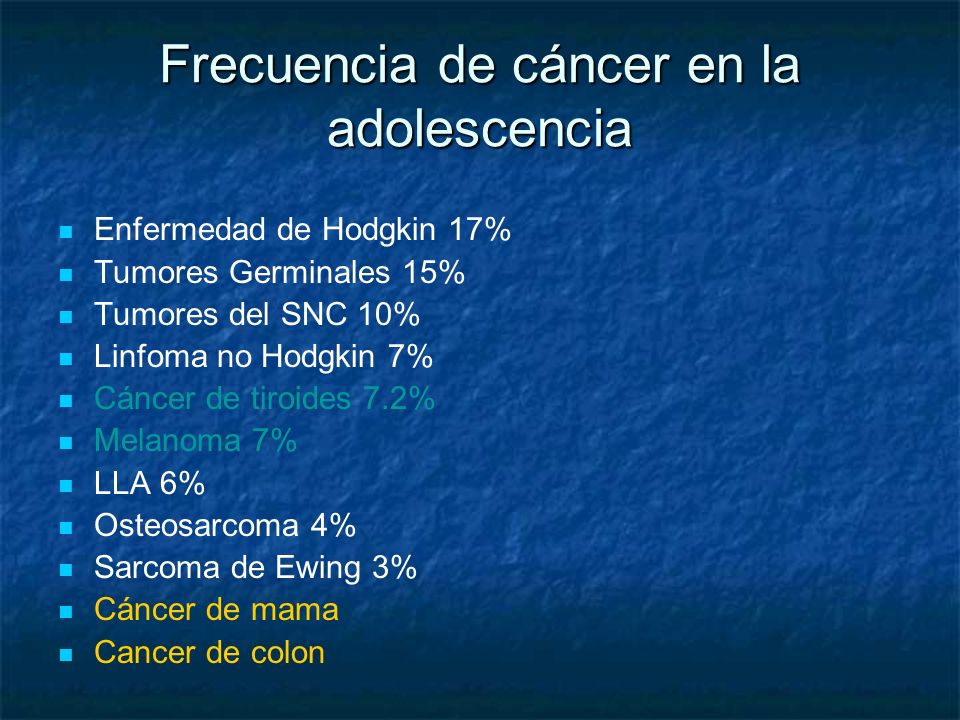 Frecuencia de cáncer en la adolescencia

- Enfermedad de Hodgkin 17%
- Tumores Germinales 15%
- Tumores del SNC 10%
- Linfoma no Hodgkin 7%
- Cáncer de tiroides 7.2%
- Melanoma 7%
- LLA 6%
- Osteosarcoma 4%
- Sarcoma de Ewing 3%
- Cáncer de mama
- Cancer de colon